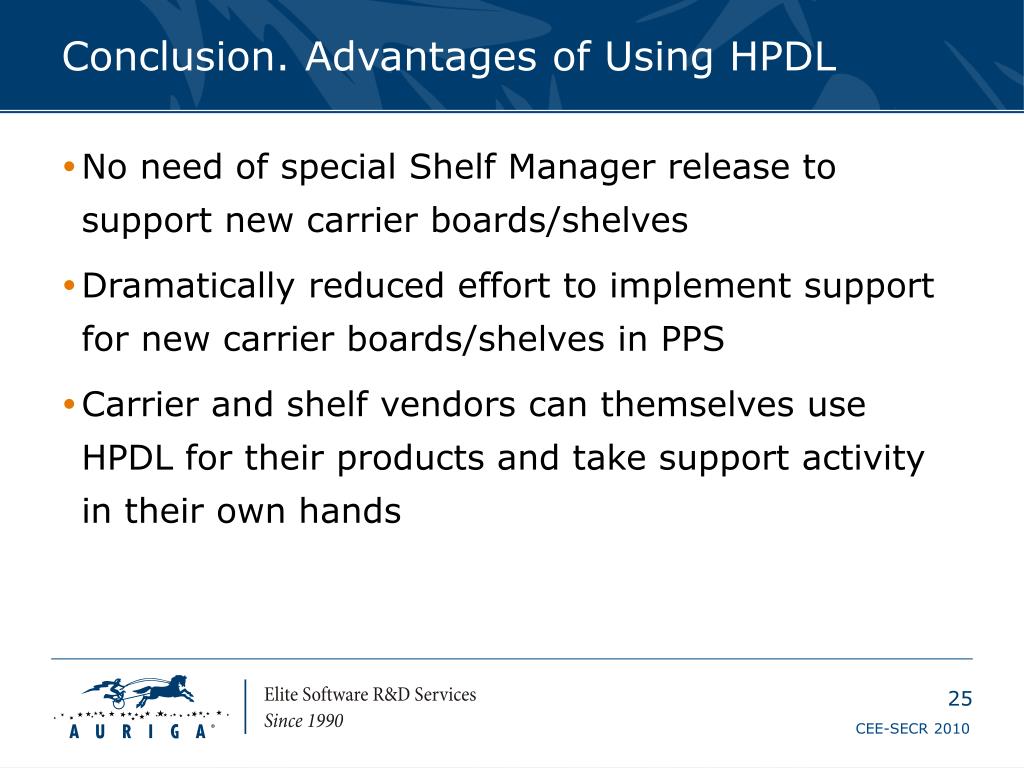 Conclusion. Advantages of Using HPDL

• No need of special Shelf Manager release to support new carrier boards/shelves

• Dramatically reduced effort to implement support for new carrier boards/shelves in PPS

• Carrier and shelf vendors can themselves use HPDL for their products and take support activity in their own hands

AURIGA®

Elite Software R&D Services
Since 1990

25

CEE-SECR 2010